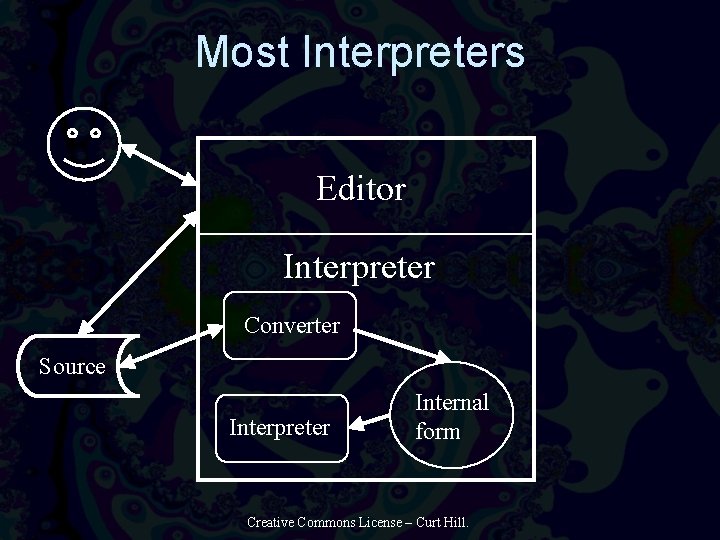 Most Interpreters

Editor

Interpreter

Converter

Source

Internal form

Interpreter

Creative Commons License – Curt Hill.